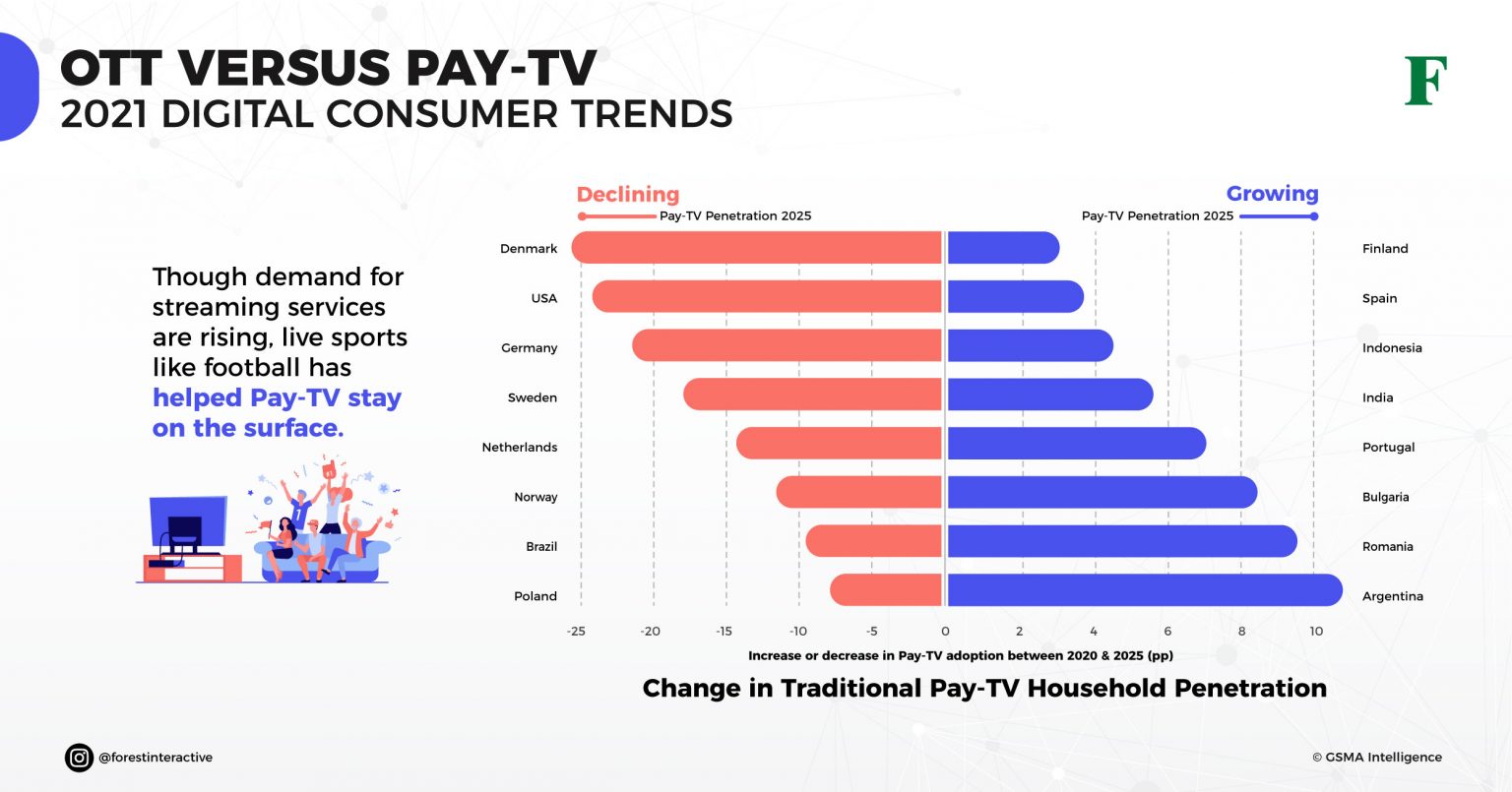 OTT VERSUS PAY-TV
2021 DIGITAL CONSUMER TRENDS

F

Though demand for streaming services are rising, live sports like football has helped Pay-TV stay on the surface.

Declining
Pay-TV Penetration 2025

Growing
Pay-TV Penetration 2025

Denmark
USA
Germany
Sweden
Netherlands
Norway
Brazil
Poland

Finland
Spain
Indonesia
India
Portugal
Bulgaria
Romania
Argentina

-25 -20 -15 -10 -5 0 2 4 6 8 10

Increase or decrease in Pay-TV adoption between 2020 & 2025 (pp)

Change in Traditional Pay-TV Household Penetration

@forestinteractive

© GSMA Intelligence